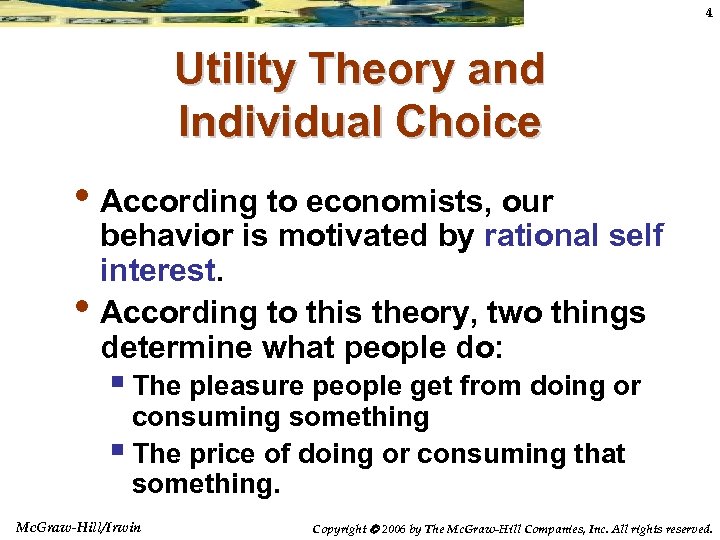 4

Utility Theory and Individual Choice

• According to economists, our behavior is motivated by rational self interest.

• According to this theory, two things determine what people do:

▪ The pleasure people get from doing or consuming something

▪ The price of doing or consuming that something.

McGraw-Hill/Irwin

Copyright © 2006 by The McGraw-Hill Companies, Inc. All rights reserved.